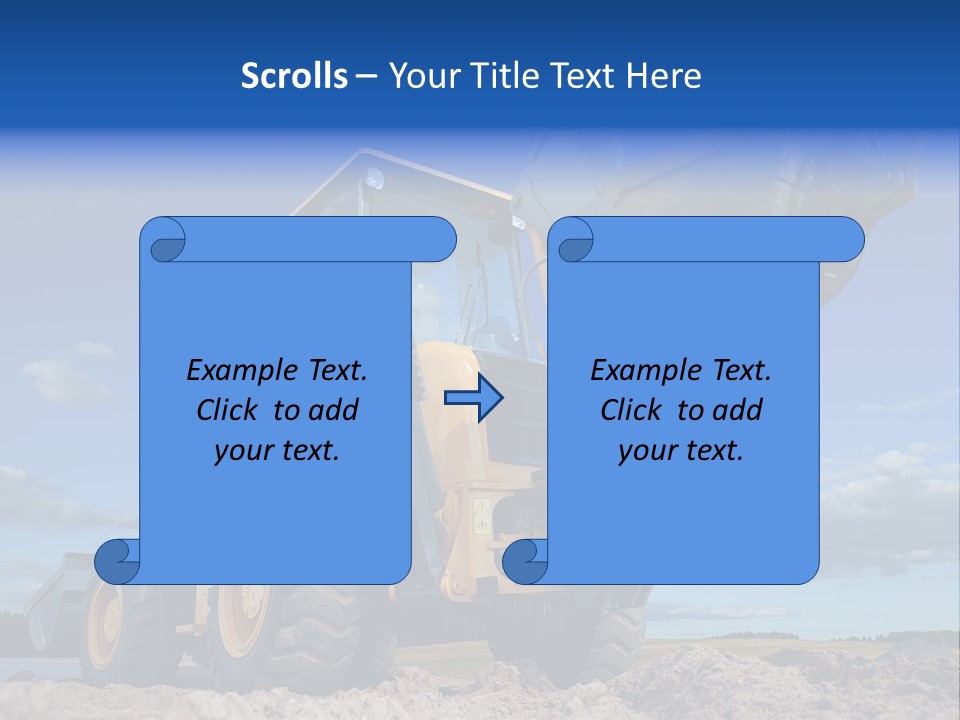 Scrolls – Your Title Text Here

Example Text. Click to add your text.

Example Text. Click to add your text.